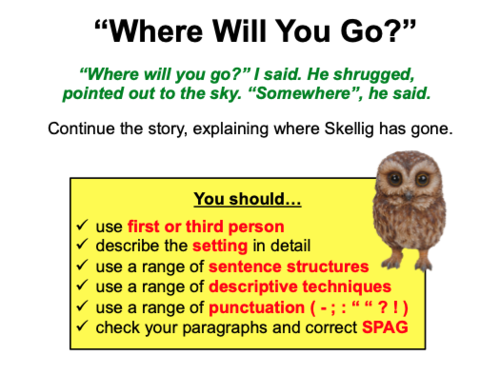 “Where Will You Go?”

“Where will you go?” I said. He shrugged, pointed out to the sky. “Somewhere”, he said.

Continue the story, explaining where Skellig has gone.

You should…

✓ use first or third person
✓ describe the setting in detail
✓ use a range of sentence structures
✓ use a range of descriptive techniques
✓ use a range of punctuation ( - ; : “ “ ? ! )
✓ check your paragraphs and correct SPAG